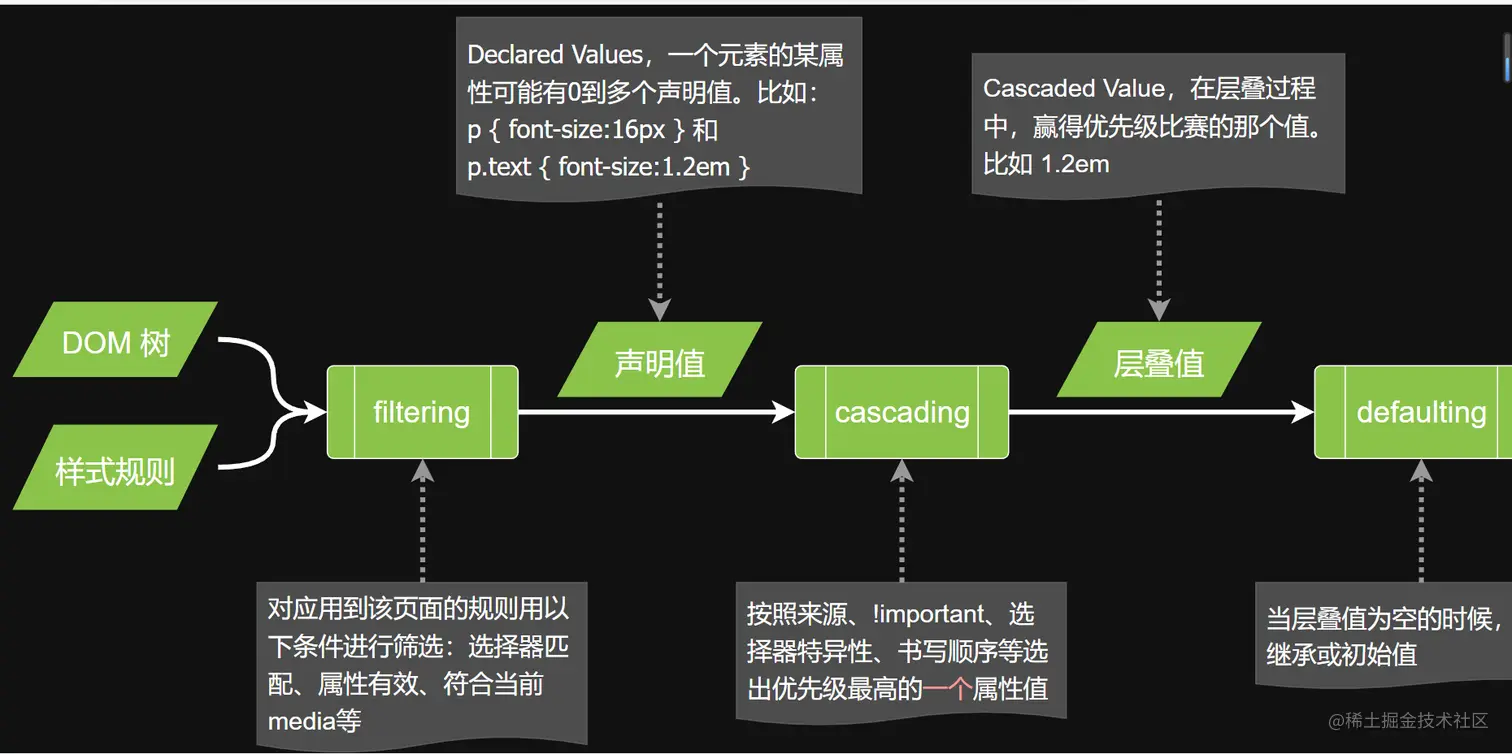 Declared Values，一个元素的某属性可能有0到多个声明值。比如：
p { font-size:16px } 和
p.text { font-size:1.2em }

Cascaded Value，在层叠过程中，赢得优先级比赛的那个值。比如 1.2em

DOM 树

样式规则

filtering

声明值

cascading

层叠值

defaulting

对应用到该页面的规则用以下条件进行筛选：选择器匹配、属性有效、符合当前media等

按照来源、!important、选择器特异性、书写顺序等选出优先级最高的一个属性值

当层叠值为空的时候，继承或初始值

@稀土掘金技术社区